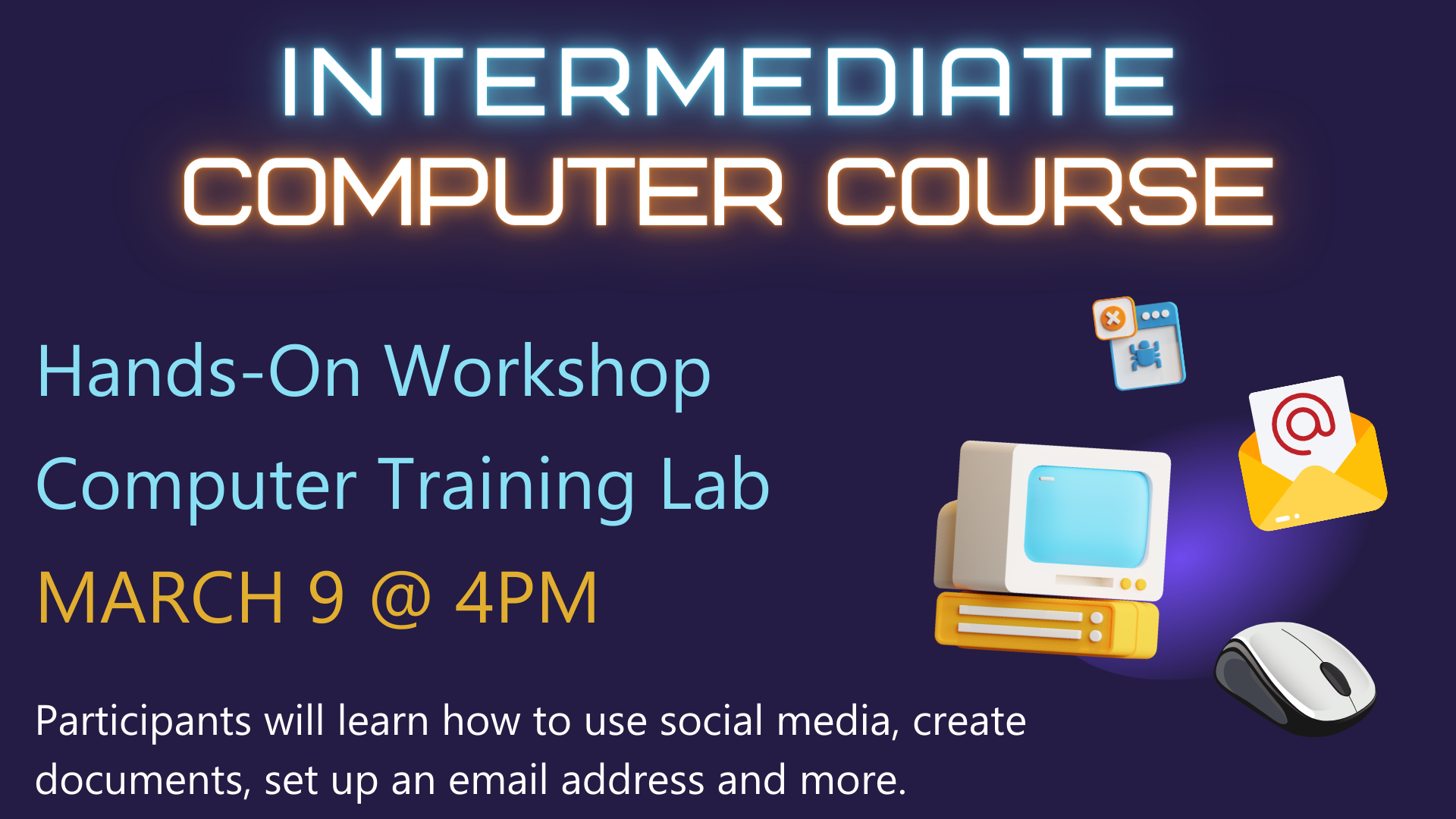 INTERMEDIATE
COMPUTER COURSE

Hands-On Workshop

Computer Training Lab

MARCH 9 @ 4PM

Participants will learn how to use social media, create documents, set up an email address and more.